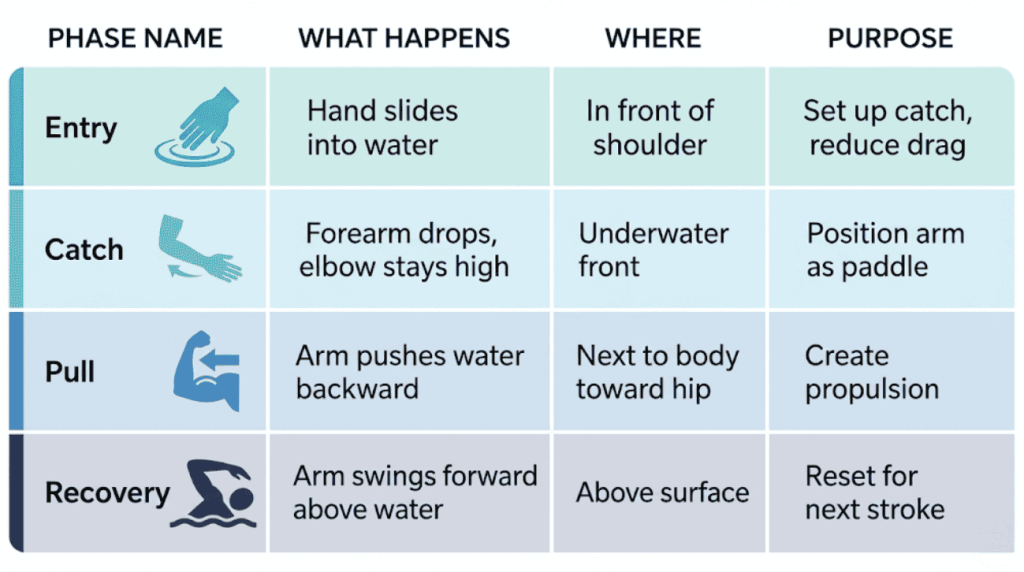 | PHASE NAME | WHAT HAPPENS | WHERE | PURPOSE |
|---|---|---|---|
| Entry | Hand slides into water | In front of shoulder | Set up catch, reduce drag |
| Catch | Forearm drops, elbow stays high | Underwater front | Position arm as paddle |
| Pull | Arm pushes water backward | Next to body toward hip | Create propulsion |
| Recovery | Arm swings forward above water | Above surface | Reset for next stroke |